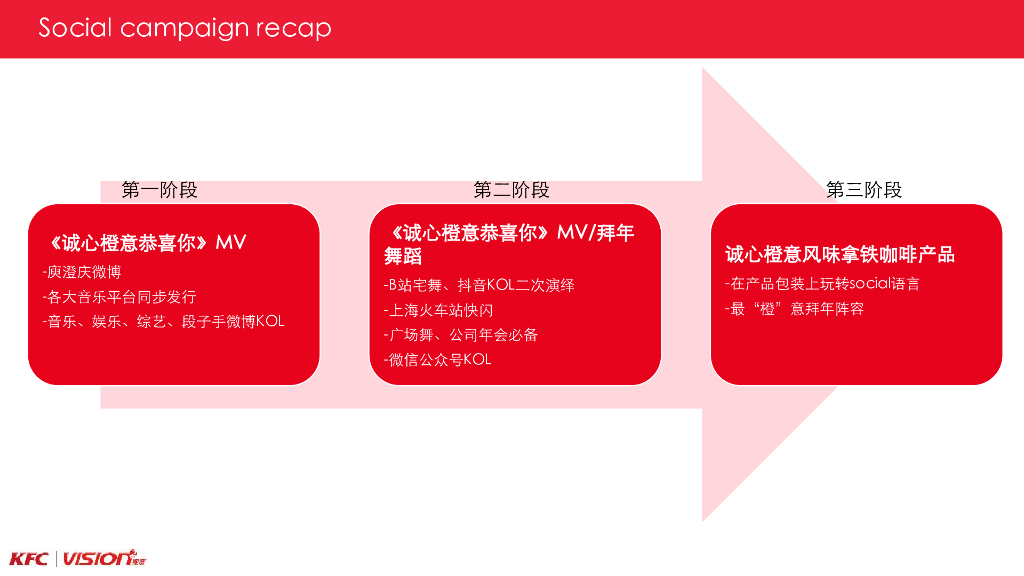 Social campaign recap

第一阶段

《诚心橙意恭喜你》MV
-庾澄庆微博
-各大音乐平台同步发行
-音乐、娱乐、综艺、段子手微博KOL

第二阶段

《诚心橙意恭喜你》MV/拜年舞蹈
-B站宅舞、抖音KOL二次演绎
-上海火车站快闪
-广场舞、公司年会必备
-微信公众号KOL

第三阶段

诚心橙意风味拿铁咖啡产品
-在产品包装上玩转social语言
-最“橙”意拜年阵容

KFC | VISION